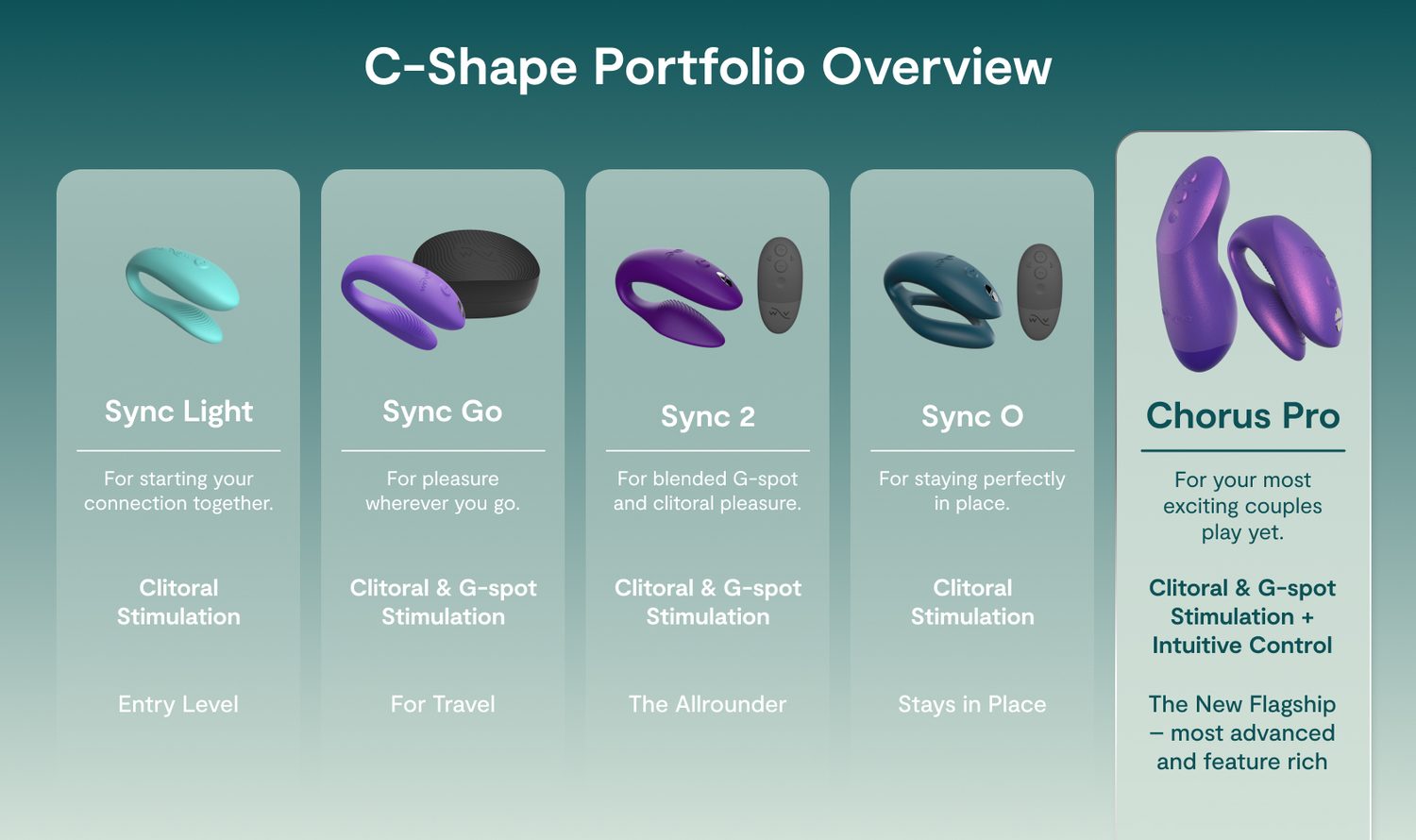 C-Shape Portfolio Overview

Sync Light

For starting your connection together.

Clitoral Stimulation

Entry Level

Sync Go

For pleasure wherever you go.

Clitoral & G-spot Stimulation

For Travel

Sync 2

For blended G-spot and clitoral pleasure.

Clitoral & G-spot Stimulation

The Allrounder

Sync O

For staying perfectly in place.

Clitoral Stimulation

Stays in Place

Chorus Pro

For your most exciting couples play yet.

Clitoral & G-spot Stimulation + Intuitive Control

The New Flagship – most advanced and feature rich